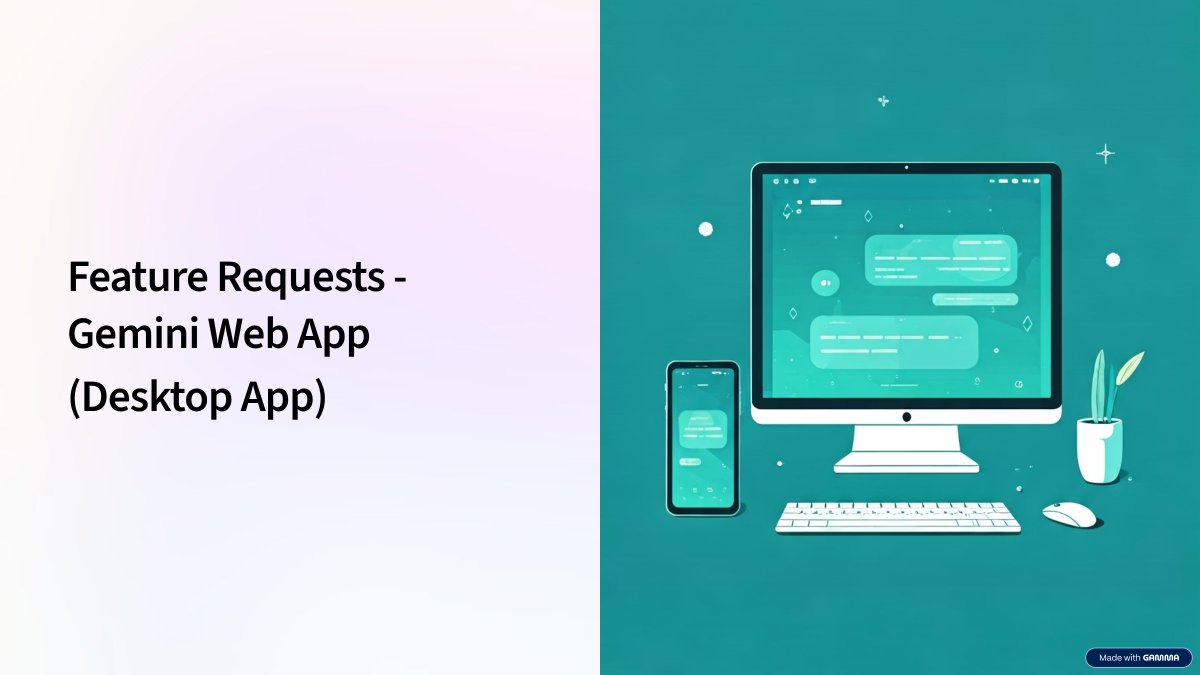 Feature Requests - Gemini Web App (Desktop App)

Made with GAMMA